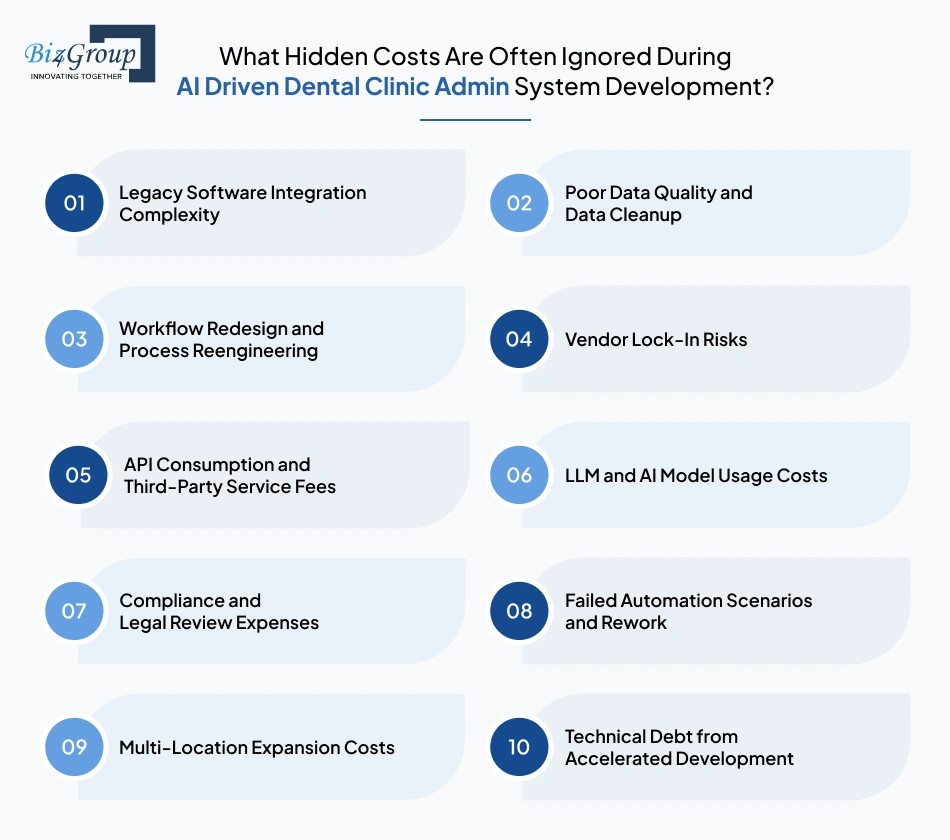 Biz4Group
INNOVATING TOGETHER

What Hidden Costs Are Often Ignored During AI Driven Dental Clinic Admin System Development?

01 Legacy Software Integration Complexity

02 Poor Data Quality and Data Cleanup

03 Workflow Redesign and Process Reengineering

04 Vendor Lock-In Risks

05 API Consumption and Third-Party Service Fees

06 LLM and AI Model Usage Costs

07 Compliance and Legal Review Expenses

08 Failed Automation Scenarios and Rework

09 Multi-Location Expansion Costs

10 Technical Debt from Accelerated Development